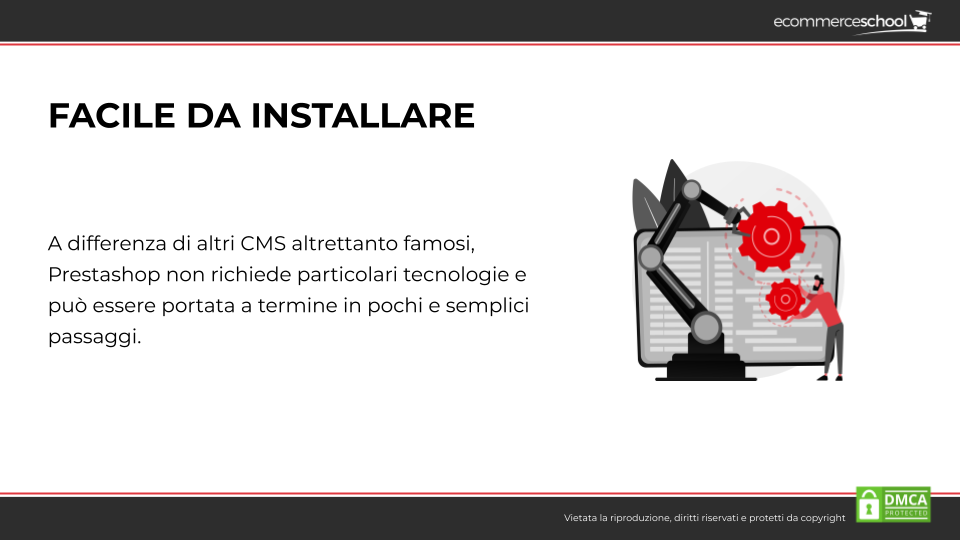 ecommerceschool

FACILE DA INSTALLARE

A differenza di altri CMS altrettanto famosi, Prestashop non richiede particolari tecnologie e può essere portata a termine in pochi e semplici passaggi.

Vietata la riproduzione, diritti riservati e protetti da copyright

DMCA PROTECTED